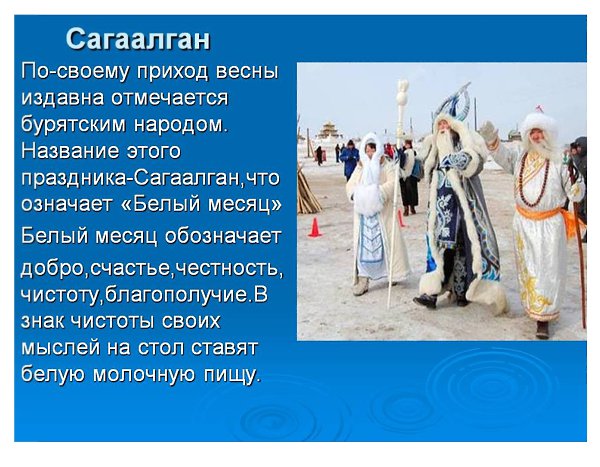 Сагаалган

По-своему приход весны издавна отмечается бурятским народом. Название этого праздника-Сагаалган,что означает «Белый месяц»

Белый месяц обозначает добро,счастье,честность, чистоту,благополучие.В знак чистоты своих мыслей на стол ставят белую молочную пищу.